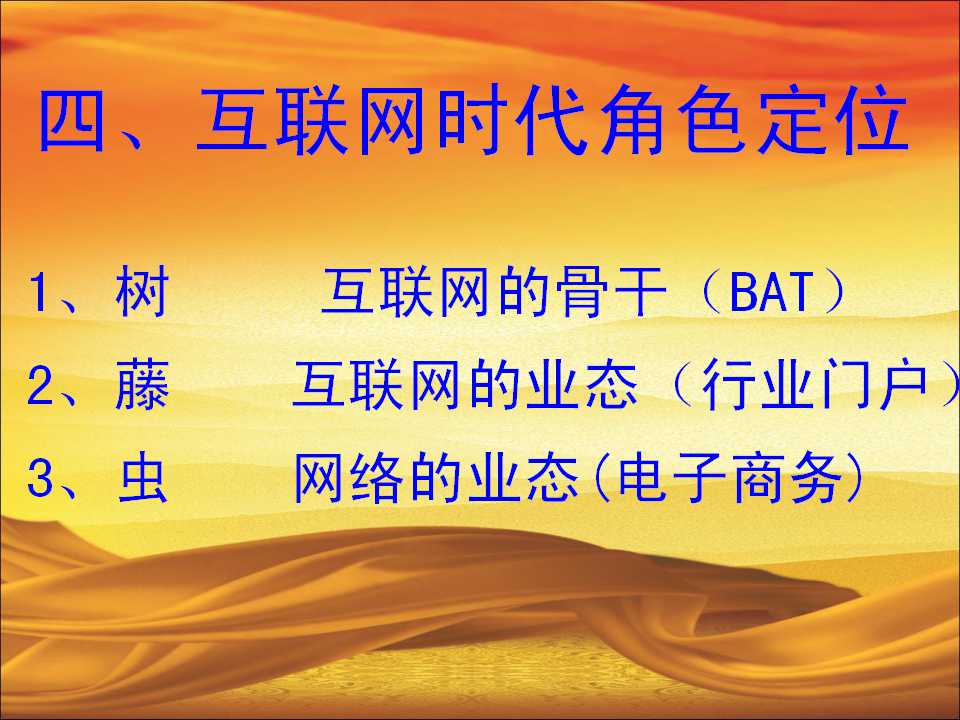 四、互联网时代角色定位

1、树　　互联网的骨干（BAT）

2、藤　　互联网的业态（行业门户）

3、虫　　网络的业态(电子商务)